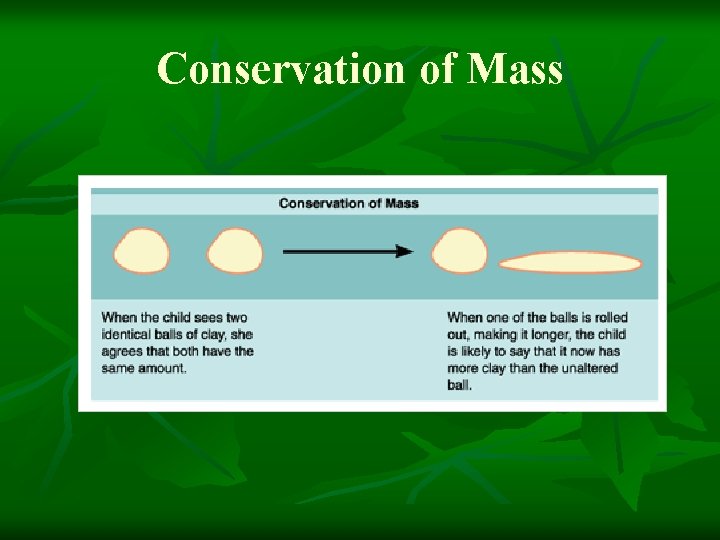 Conservation of Mass

Conservation of Mass

When the child sees two identical balls of clay, she agrees that both have the same amount.

When one of the balls is rolled out, making it longer, the child is likely to say that it now has more clay than the unaltered ball.